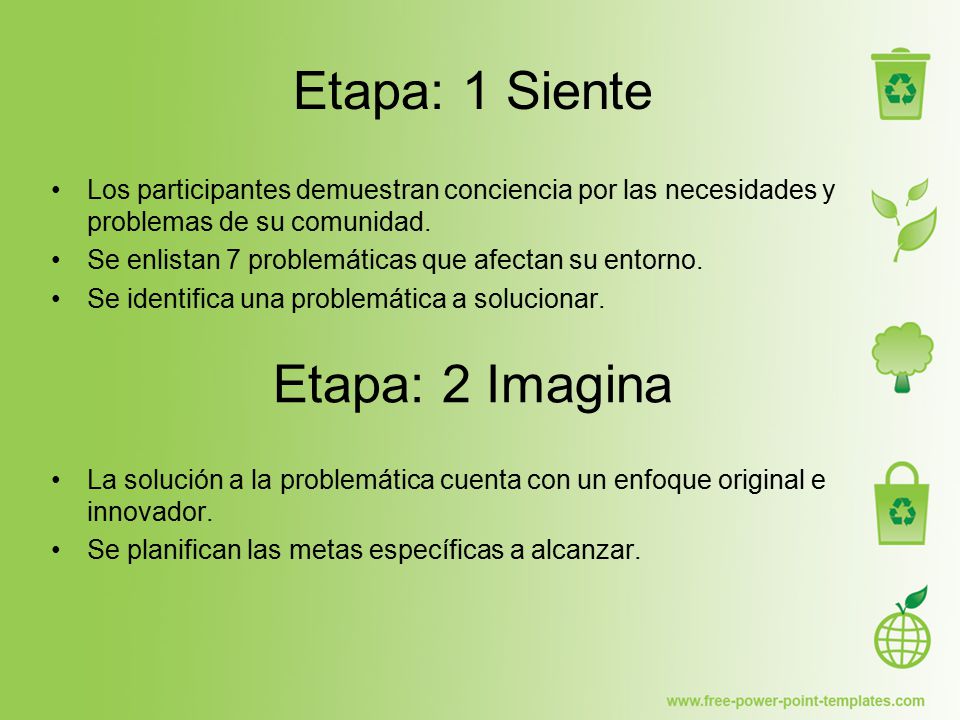 Etapa: 1 Siente

• Los participantes demuestran conciencia por las necesidades y problemas de su comunidad.
• Se enlistan 7 problemáticas que afectan su entorno.
• Se identifica una problemática a solucionar.

Etapa: 2 Imagina

• La solución a la problemática cuenta con un enfoque original e innovador.
• Se planifican las metas específicas a alcanzar.

www.free-power-point-templates.com